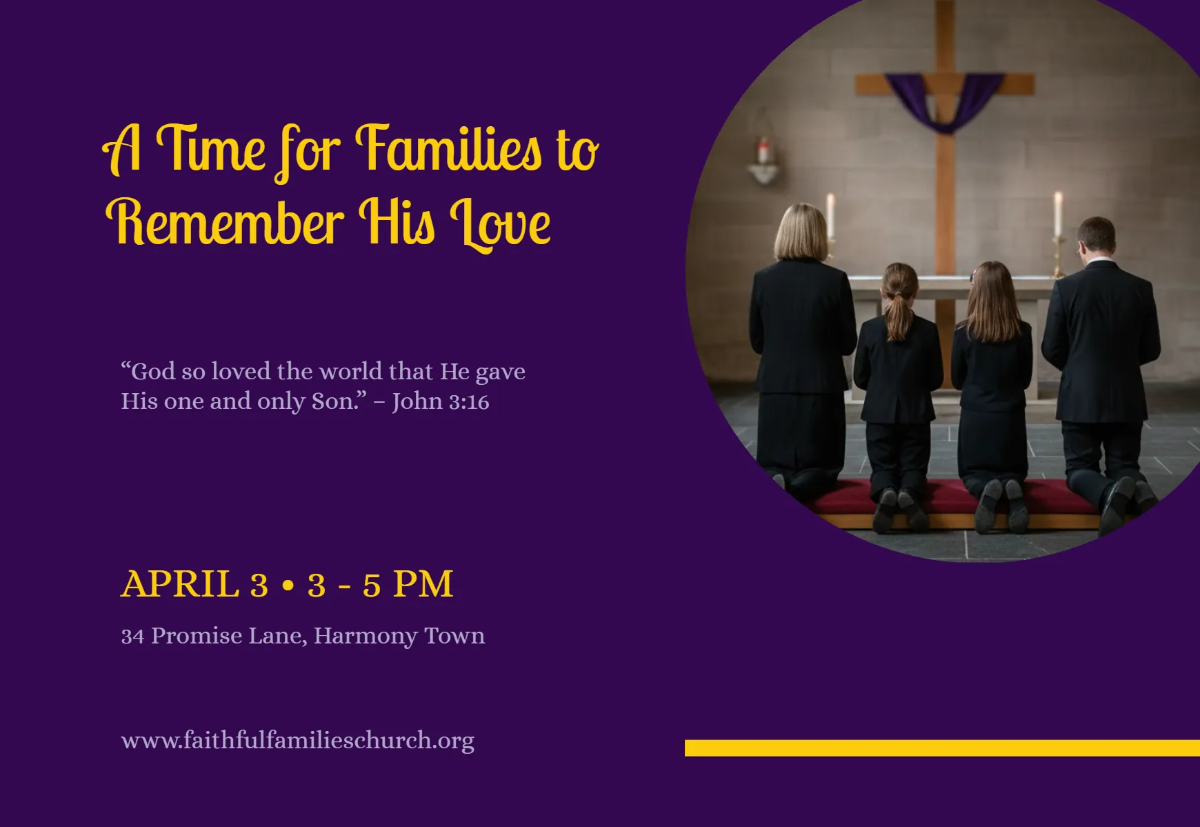 A Time for Families to Remember His Love

“God so loved the world that He gave His one and only Son.” – John 3:16

APRIL 3 • 3 - 5 PM

34 Promise Lane, Harmony Town

www.faithfulfamilieschurch.org